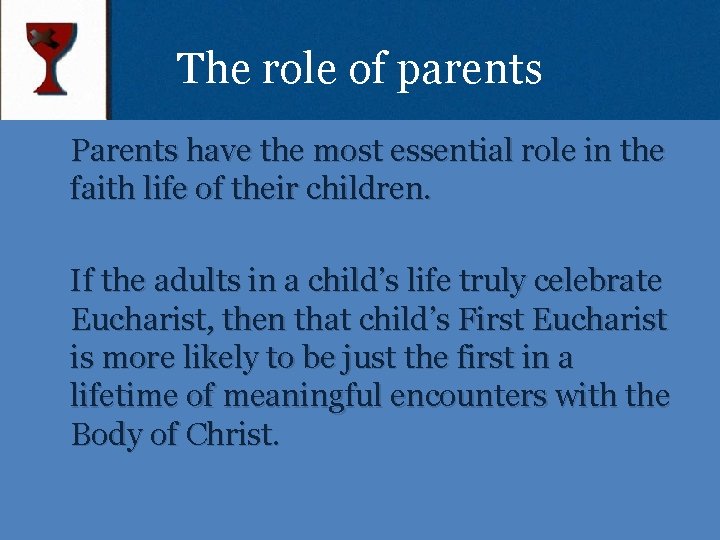 The role of parents

Parents have the most essential role in the faith life of their children.

If the adults in a child’s life truly celebrate Eucharist, then that child’s First Eucharist is more likely to be just the first in a lifetime of meaningful encounters with the Body of Christ.